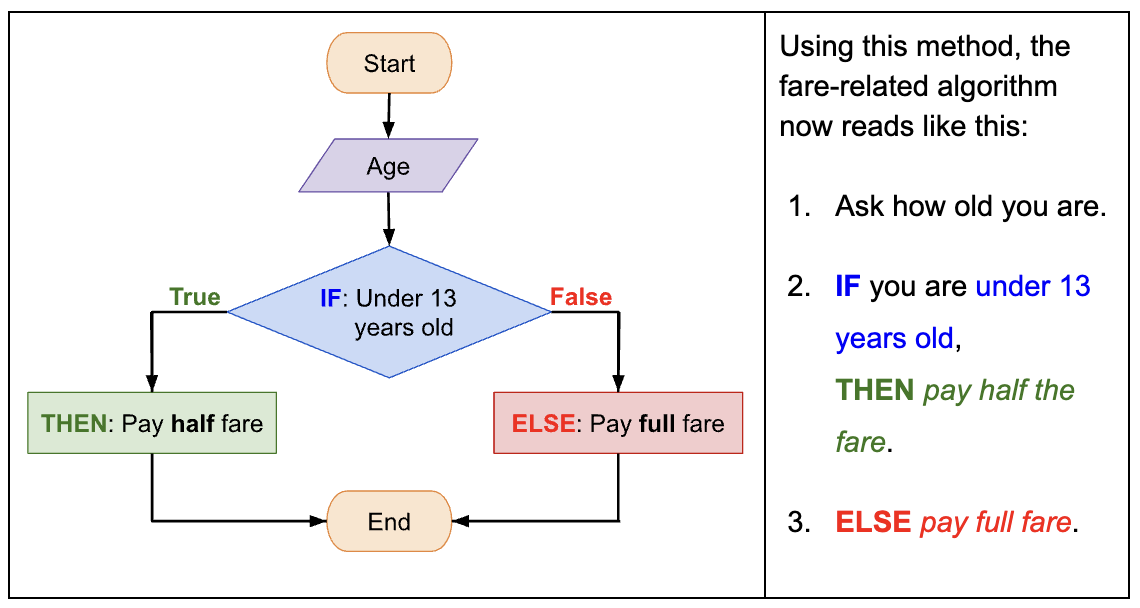 Start

Age

IF: Under 13 years old

True

False

THEN: Pay half fare

ELSE: Pay full fare

End

Using this method, the fare-related algorithm now reads like this:

1. Ask how old you are.

2. IF you are under 13 years old, THEN pay half the fare.

3. ELSE pay full fare.